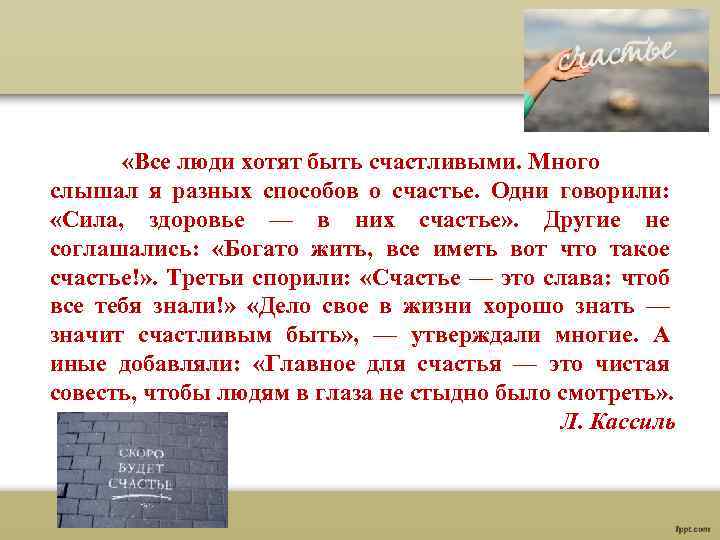 счастье

«Все люди хотят быть счастливыми. Много слышал я разных способов о счастье. Одни говорили: «Сила, здоровье — в них счастье». Другие не соглашались: «Богато жить, все иметь вот что такое счастье!». Третьи спорили: «Счастье — это слава: чтоб все тебя знали!» «Дело свое в жизни хорошо знать — значит счастливым быть», — утверждали многие. А иные добавляли: «Главное для счастья — это чистая совесть, чтобы людям в глаза не стыдно было смотреть».

Л. Кассиль

СКОРО
БУДЕТ
СЧАСТЬЕ

fppt.com